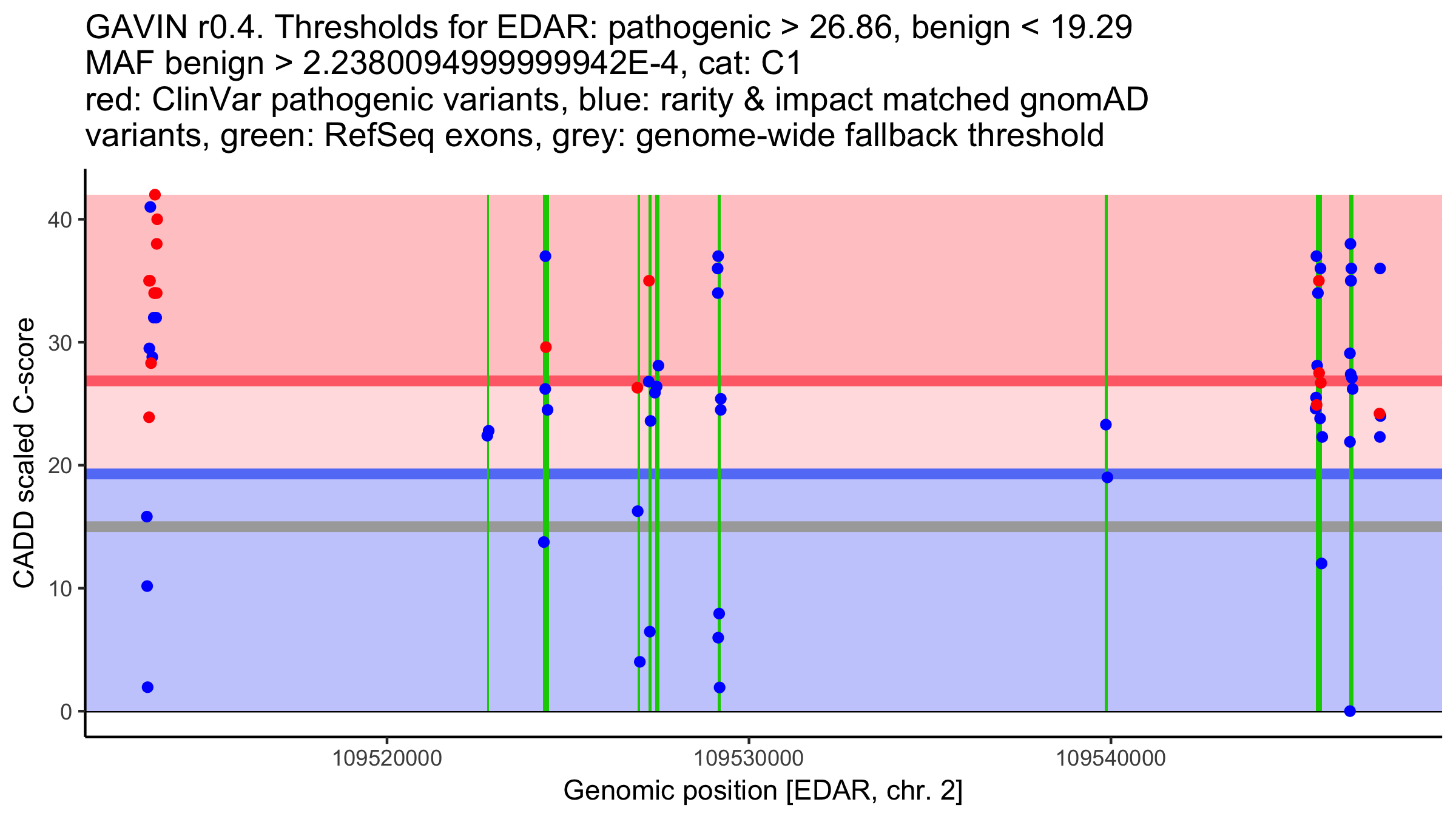 GAVIN r0.4. Thresholds for EDAR: pathogenic > 26.86, benign < 19.29
MAF benign > 2.2380094999999942E-4, cat: C1
red: ClinVar pathogenic variants, blue: rarity & impact matched gnomAD variants, green: RefSeq exons, grey: genome-wide fallback threshold

CADD scaled C-score

40
30
20
10
0

109520000
109530000
109540000

Genomic position [EDAR, chr. 2]